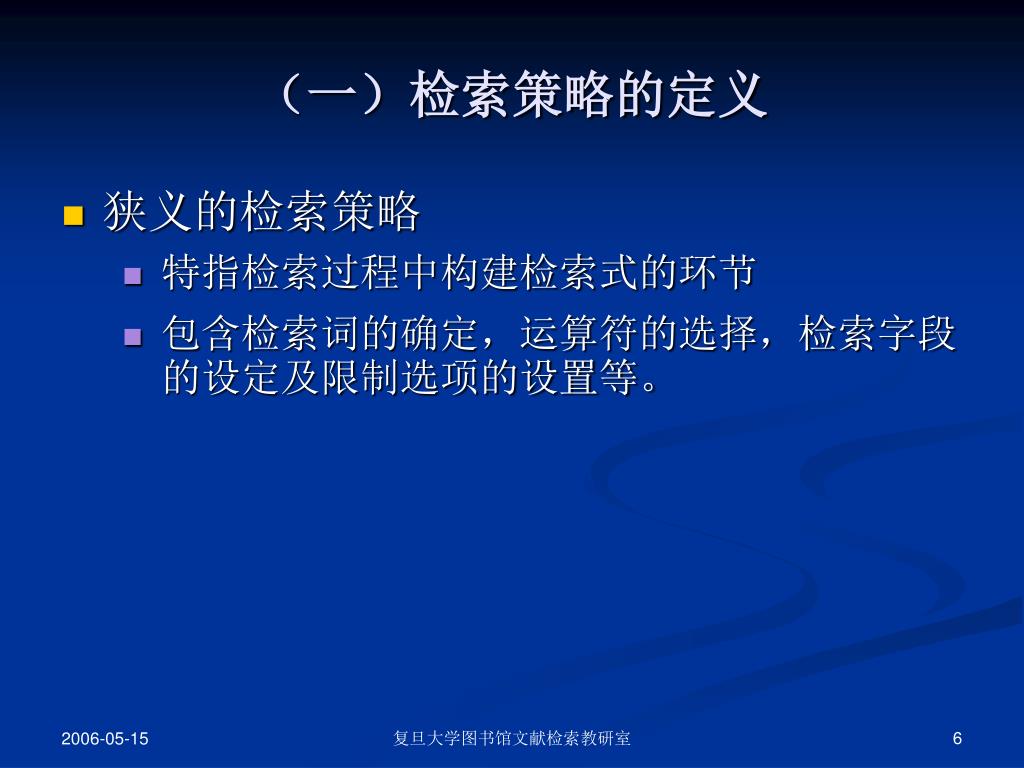 （一）检索策略的定义

狭义的检索策略

特指检索过程中构建检索式的环节

包含检索词的确定，运算符的选择，检索字段的设定及限制选项的设置等。

2006-05-15

复旦大学图书馆文献检索教研室

6